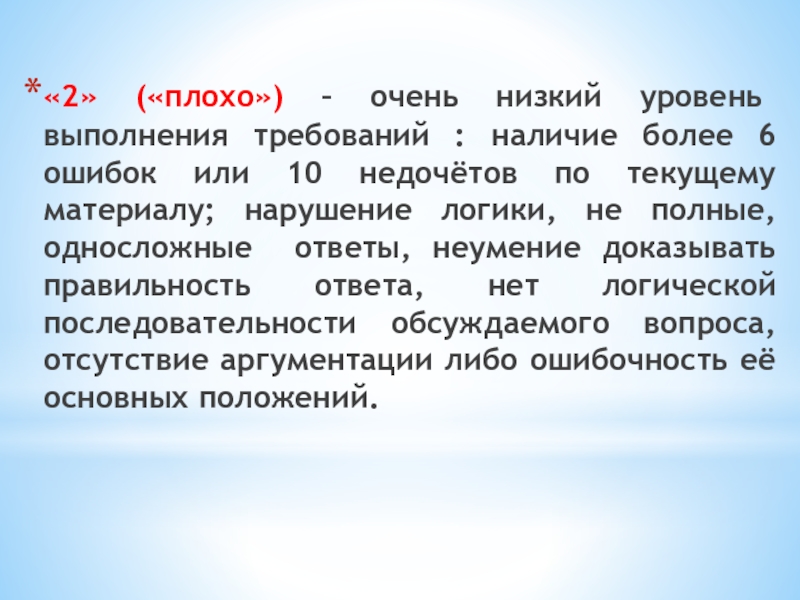 *«2» («плохо») – очень низкий уровень выполнения требований : наличие более 6 ошибок или 10 недочётов по текущему материалу; нарушение логики, не полные, односложные ответы, неумение доказывать правильность ответа, нет логической последовательности обсуждаемого вопроса, отсутствие аргументации либо ошибочность её основных положений.